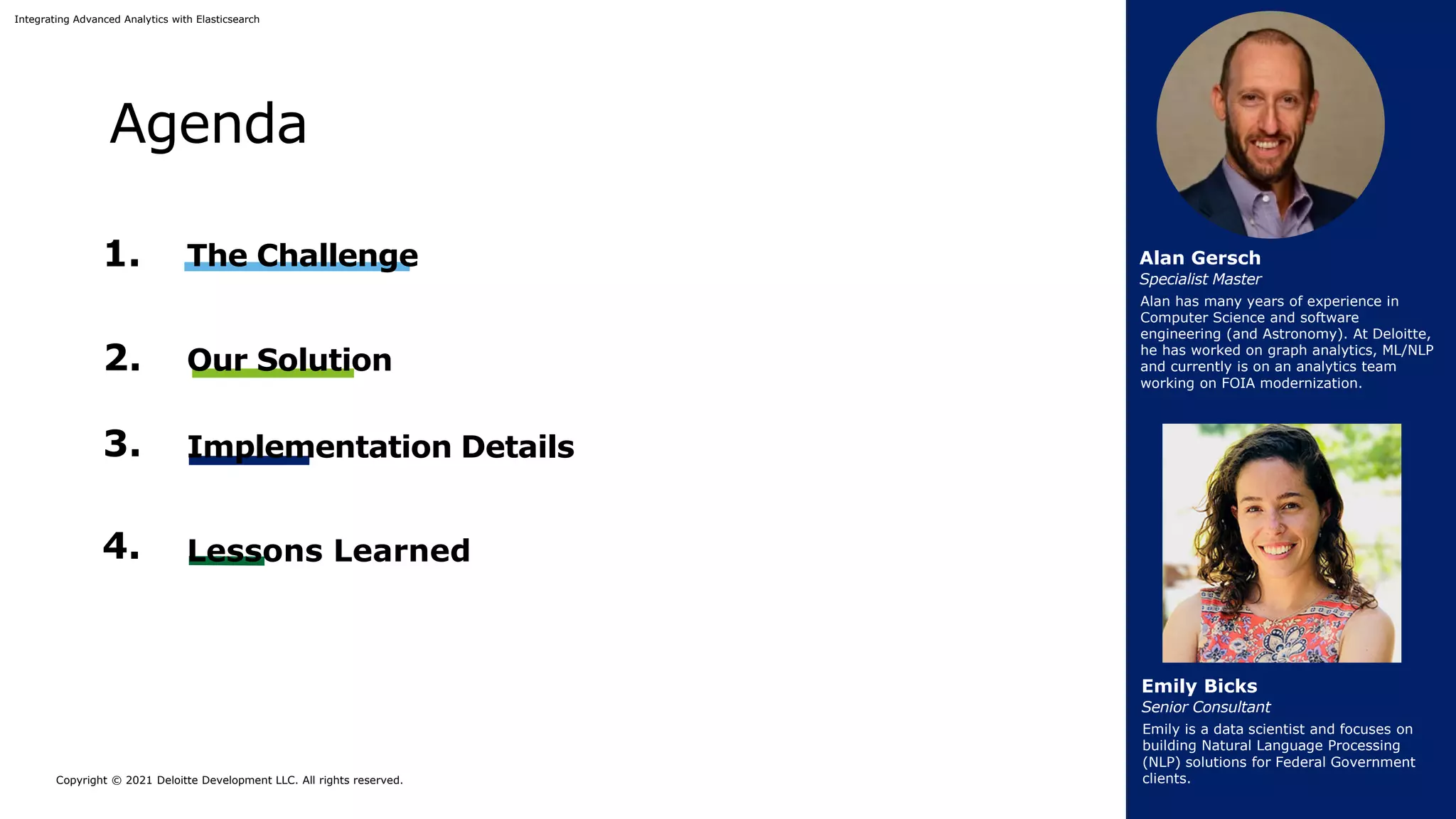 Integrating Advanced Analytics with Elasticsearch

Agenda

1. The Challenge

2. Our Solution

3. Implementation Details

4. Lessons Learned

Copyright © 2021 Deloitte Development LLC. All rights reserved.

Alan Gersch
Specialist Master
Alan has many years of experience in Computer Science and software engineering (and Astronomy). At Deloitte, he has worked on graph analytics, ML/NLP and currently is on an analytics team working on FOIA modernization.

Emily Bicks
Senior Consultant
Emily is a data scientist and focuses on building Natural Language Processing (NLP) solutions for Federal Government clients.